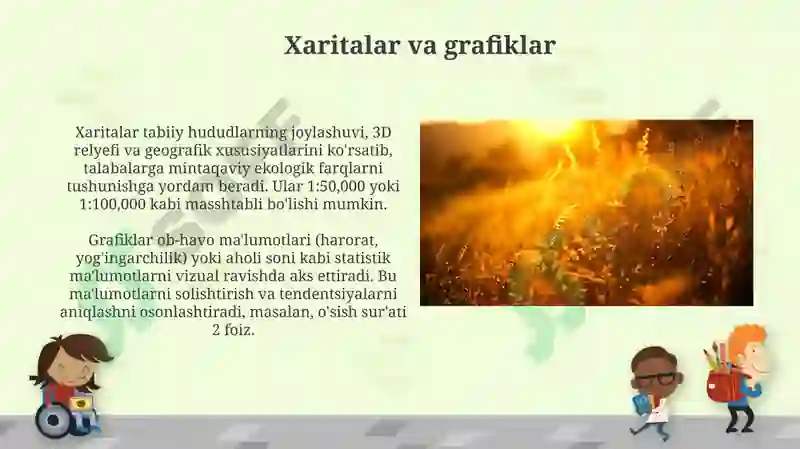 Xaritalar va grafiklar

Xaritalar tabiiy hududlarning joylashuvi, 3D relyefi va geografik xususiyatlarini ko'rsatib, talabalarga mintaqaviy ekologik farqlarni tushunishga yordam beradi. Ular 1:50,000 yoki 1:100,000 kabi masshtabli bo'lishi mumkin.

Grafiklar ob-havo ma'lumotlari (harorat, yog'ingarchilik) yoki aholi soni kabi statistik ma'lumotlarni vizual ravishda aks ettiradi. Bu ma'lumotlarni solishtirish va tendentsiyalarni aniqlashni osonlashtiradi, masalan, o'sish sur'ati 2 foiz.